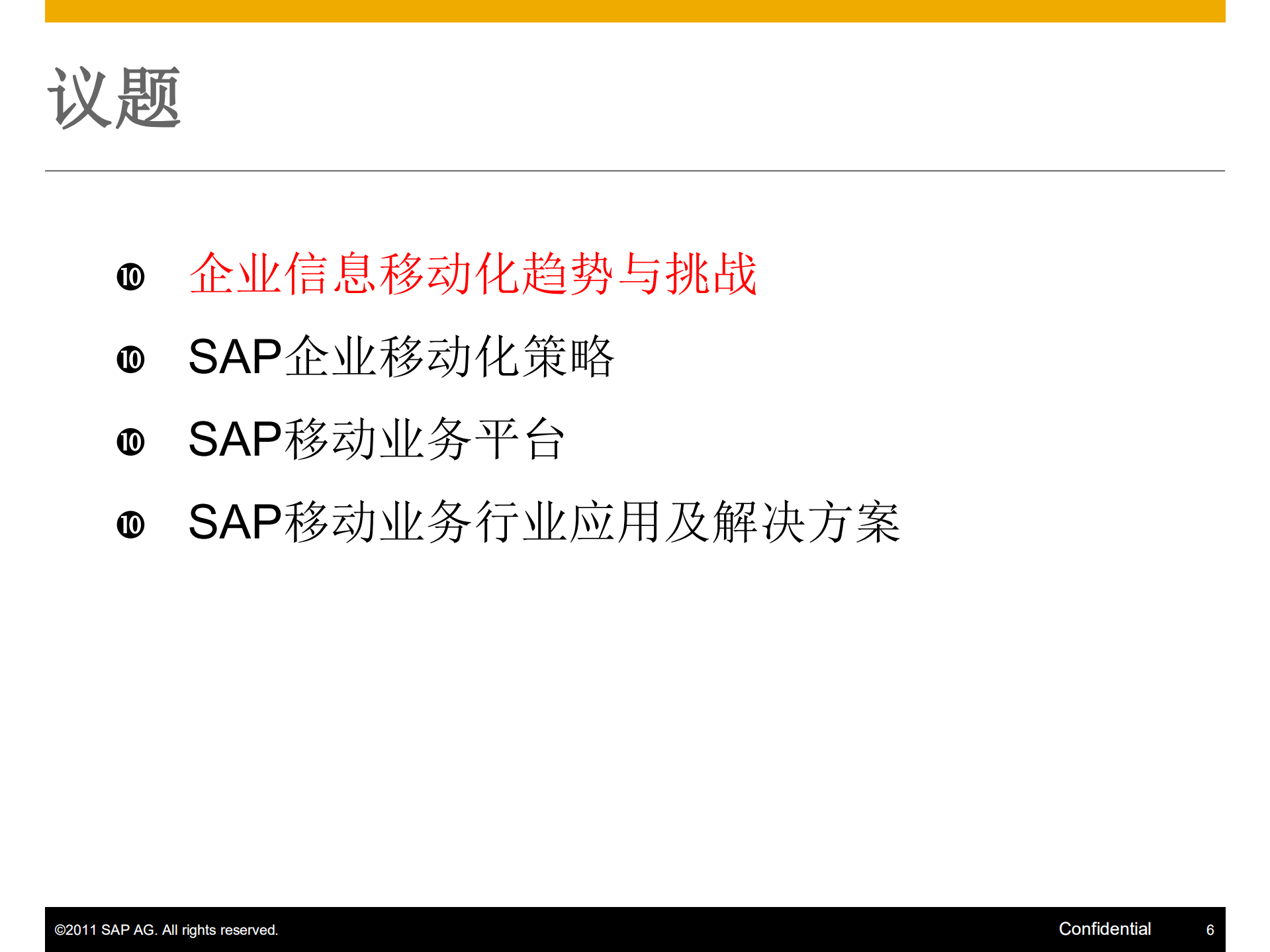 议题

❿ 企业信息移动化趋势与挑战

❿ SAP企业移动化策略

❿ SAP移动业务平台

❿ SAP移动业务行业应用及解决方案

©2011 SAP AG. All rights reserved.

Confidential

6